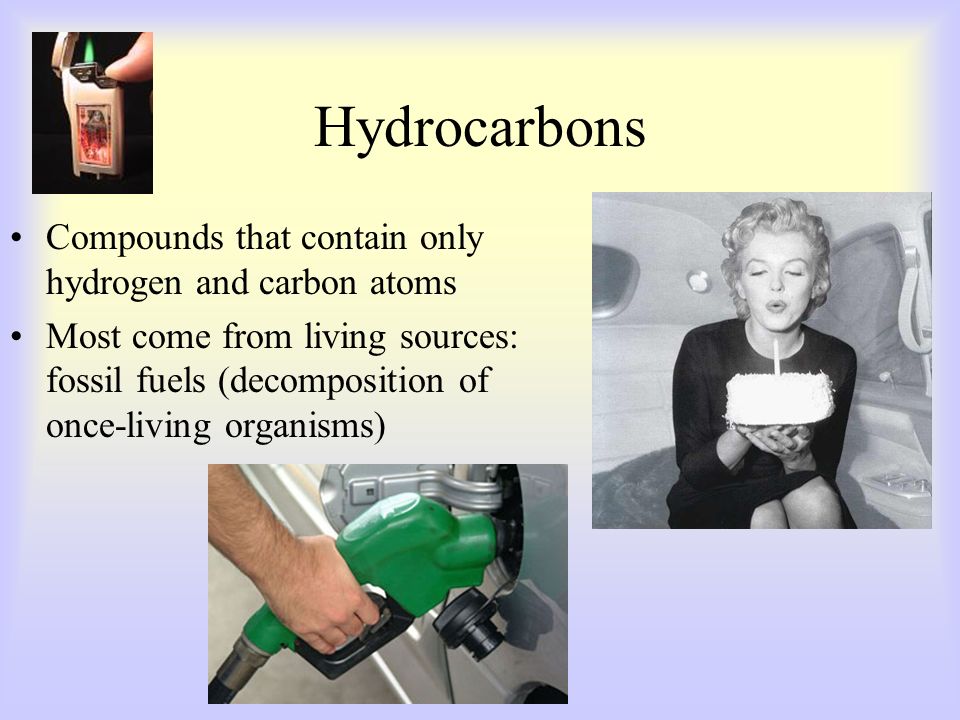 Hydrocarbons

• Compounds that contain only hydrogen and carbon atoms
• Most come from living sources: fossil fuels (decomposition of once-living organisms)